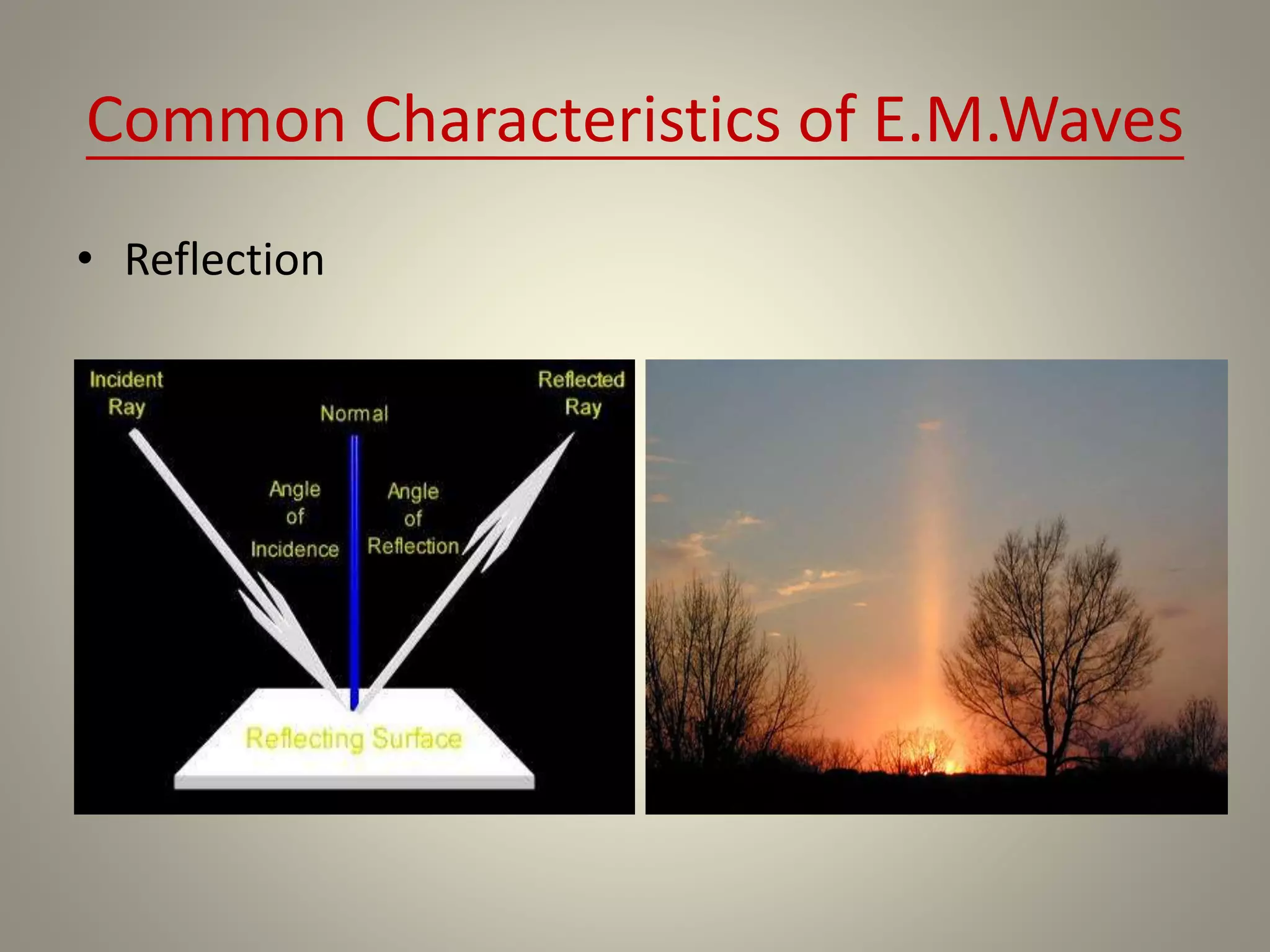 Common Characteristics of E.M.Waves

• Reflection

Incident Ray

Normal

Reflected Ray

Angle of Incidence

Angle of Reflection

Reflecting Surface